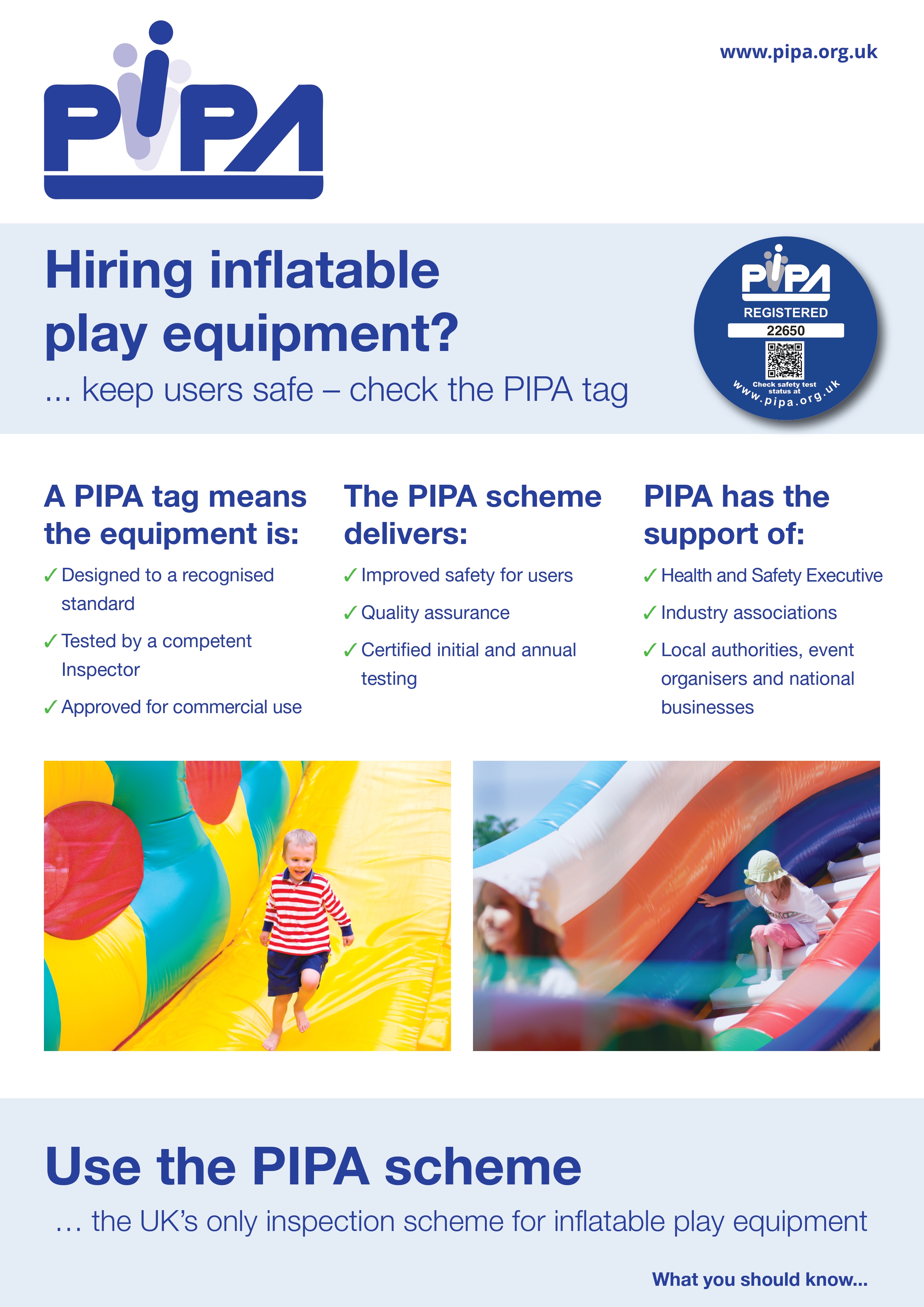 PIPA

www.pipa.org.uk

Hiring inflatable play equipment?

... keep users safe – check the PIPA tag

PIPA
REGISTERED
22650
Check safety test status at
www.pipa.org.uk

A PIPA tag means the equipment is:

✓ Designed to a recognised standard

✓ Tested by a competent Inspector

✓ Approved for commercial use

The PIPA scheme delivers:

✓ Improved safety for users

✓ Quality assurance

✓ Certified initial and annual testing

PIPA has the support of:

✓ Health and Safety Executive

✓ Industry associations

✓ Local authorities, event organisers and national businesses

Use the PIPA scheme

... the UK's only inspection scheme for inflatable play equipment

What you should know...